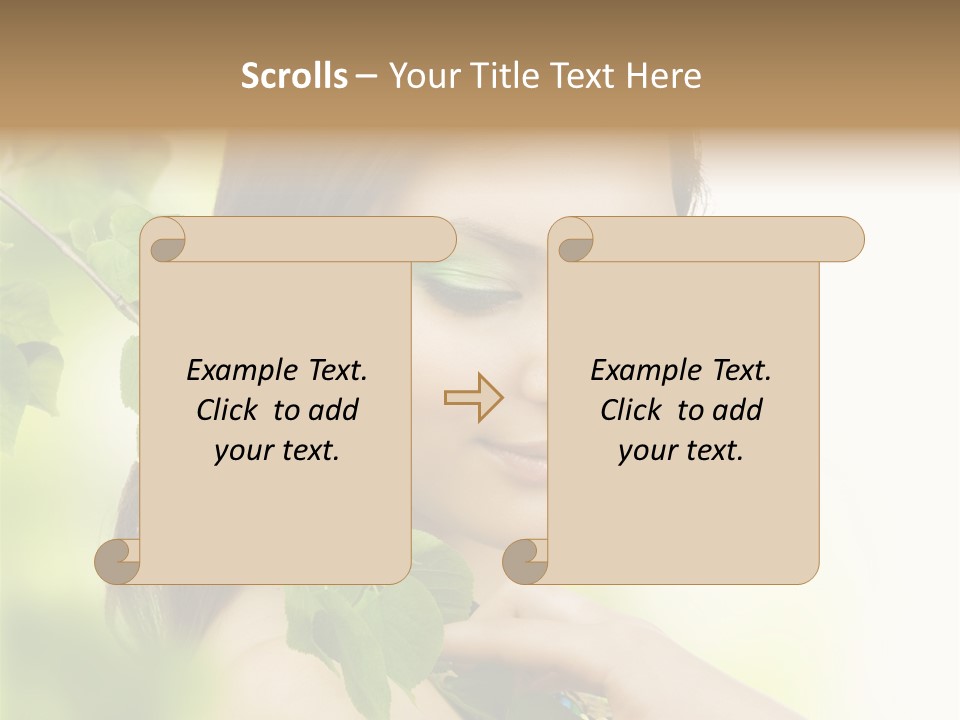 Scrolls – Your Title Text Here

Example Text. Click to add your text.

Example Text. Click to add your text.